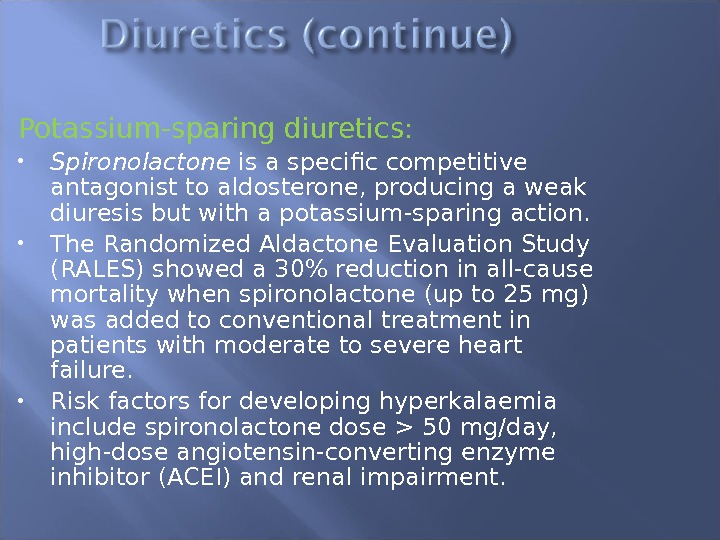 Diuretics (continue)

Potassium-sparing diuretics:

• Spironolactone is a specific competitive antagonist to aldosterone, producing a weak diuresis but with a potassium-sparing action.

• The Randomized Aldactone Evaluation Study (RALES) showed a 30% reduction in all-cause mortality when spironolactone (up to 25 mg) was added to conventional treatment in patients with moderate to severe heart failure.

• Risk factors for developing hyperkalaemia include spironolactone dose > 50 mg/day, high-dose angiotensin-converting enzyme inhibitor (ACEI) and renal impairment.